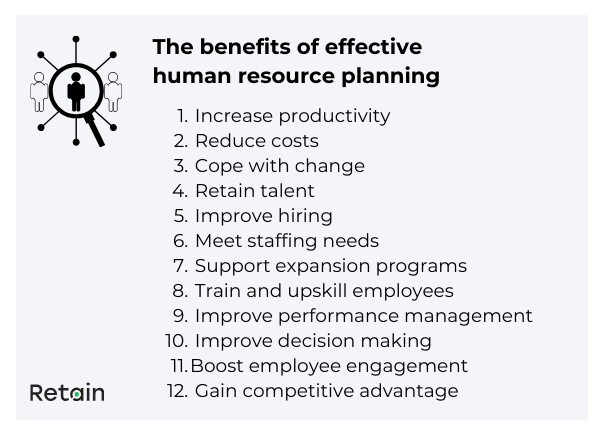 The benefits of effective human resource planning

1. Increase productivity
2. Reduce costs
3. Cope with change
4. Retain talent
5. Improve hiring
6. Meet staffing needs
7. Support expansion programs
8. Train and upskill employees
9. Improve performance management
10. Improve decision making
11. Boost employee engagement
12. Gain competitive advantage

Retain